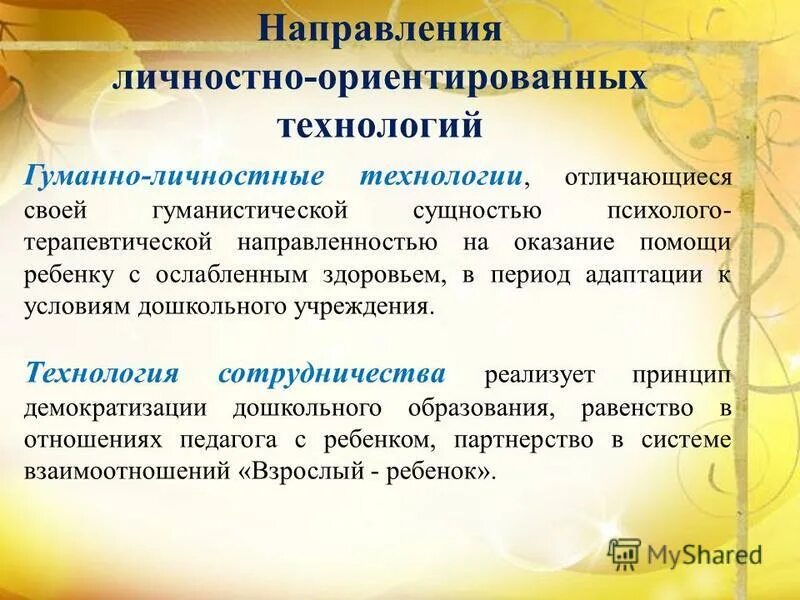 Направления личностно-ориентированных технологий

Гуманно-личностные технологии, отличающиеся своей гуманистической сущностью психолого-терапевтической направленностью на оказание помощи ребенку с ослабленным здоровьем, в период адаптации к условиям дошкольного учреждения.

Технология сотрудничества реализует принцип демократизации дошкольного образования, равенство в отношениях педагога с ребенком, партнерство в системе взаимоотношений «Взрослый - ребенок».

MyShared